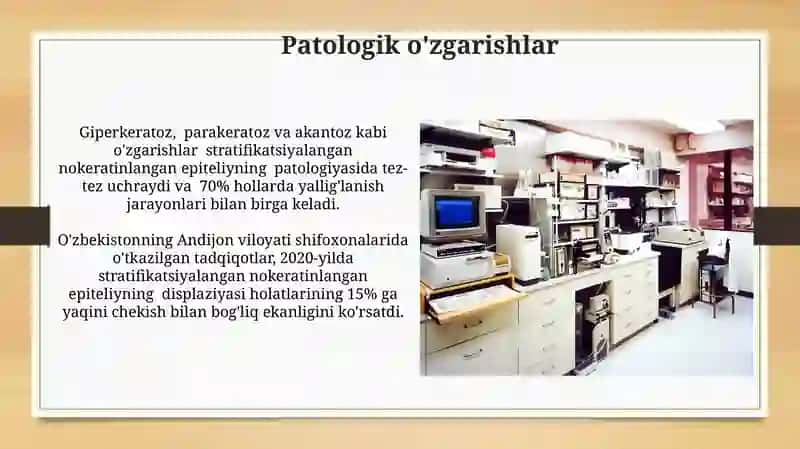 Patologik o'zgarishlar

Giperkeratoz, parakeratoz va akantoz kabi o'zgarishlar stratifikatsiyalangan nokeratinlangan epiteliyning patologiyasida tez-tez uchraydi va 70% hollarda yallig'lanish jarayonlari bilan birga keladi.

O'zbekistonning Andijon viloyati shifoxonalarida o'tkazilgan tadqiqotlar, 2020-yilda stratifikatsiyalangan nokeratinlangan epiteliyning displaziyasi holatlarining 15% ga yaqini chekish bilan bog'liq ekanligini ko'rsatdi.